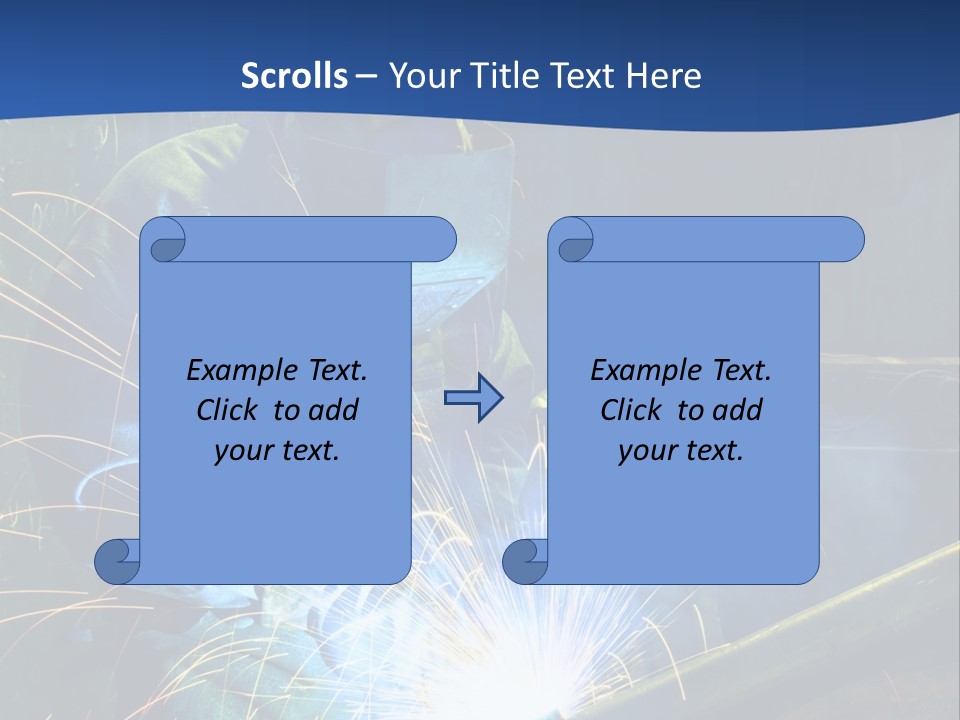 Scrolls – Your Title Text Here

Example Text. Click to add your text.

Example Text. Click to add your text.